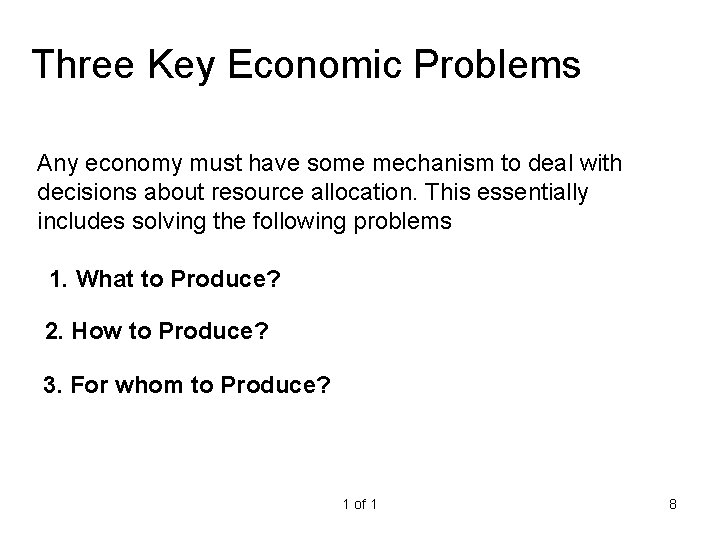 Three Key Economic Problems

Any economy must have some mechanism to deal with decisions about resource allocation. This essentially includes solving the following problems

1. What to Produce?

2. How to Produce?

3. For whom to Produce?

1 of 1

8